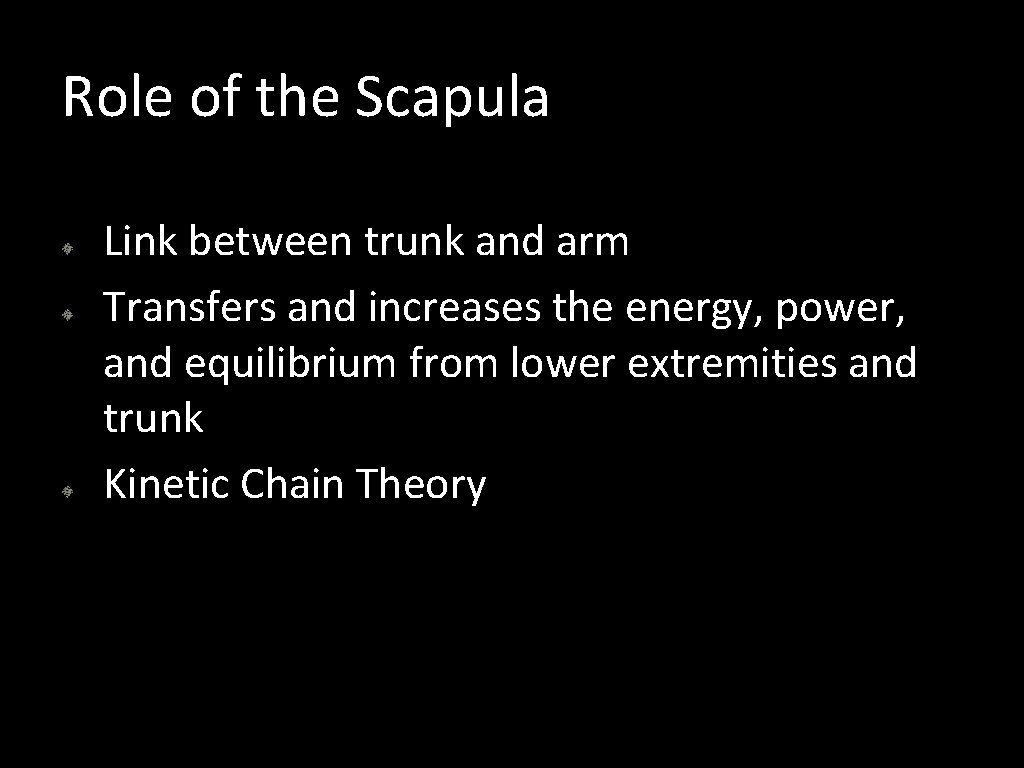 Role of the Scapula

Link between trunk and arm
Transfers and increases the energy, power, and equilibrium from lower extremities and trunk
Kinetic Chain Theory